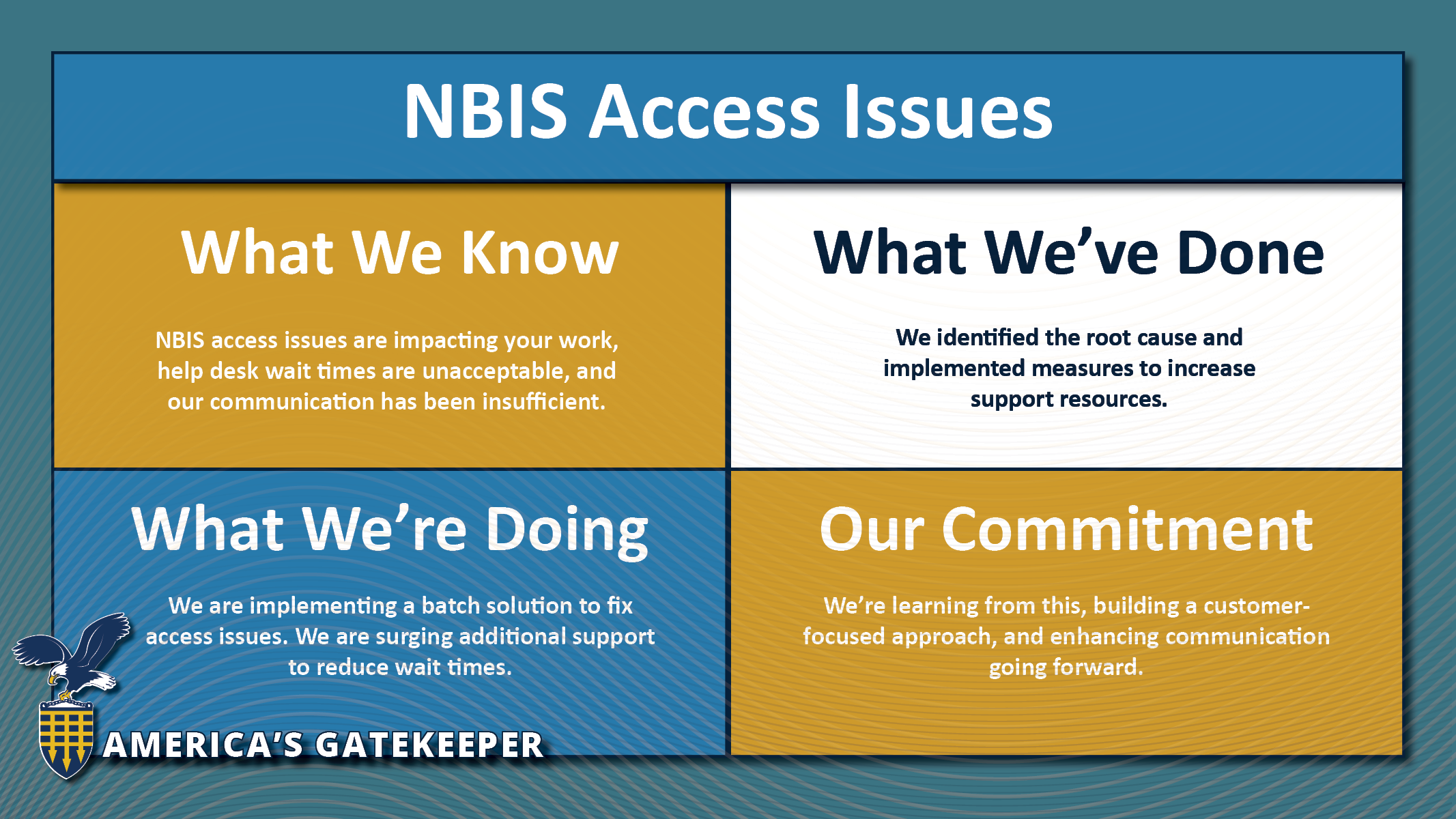 NBIS Access Issues

What We Know

NBIS access issues are impacting your work, help desk wait times are unacceptable, and our communication has been insufficient.

What We've Done

We identified the root cause and implemented measures to increase support resources.

What We're Doing

We are implementing a batch solution to fix access issues. We are surging additional support to reduce wait times.

Our Commitment

We're learning from this, building a customer-focused approach, and enhancing communication going forward.

AMERICA'S GATEKEEPER